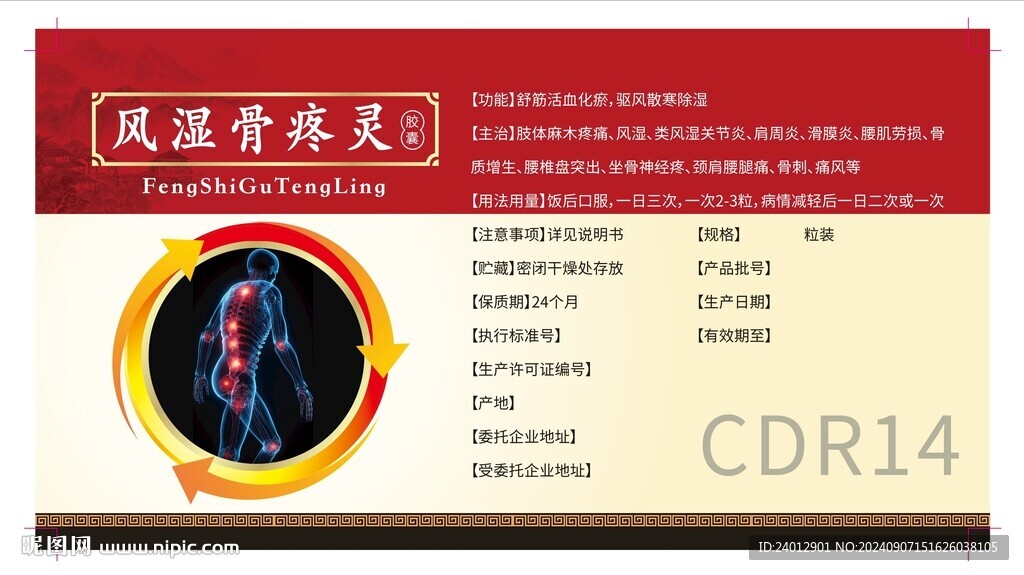 风湿骨疼灵 胶囊
FengShiGuTengLing

【功能】舒筋活血化瘀，驱风散寒除湿

【主治】肢体麻木疼痛、风湿、类风湿关节炎、肩周炎、滑膜炎、腰肌劳损、骨质增生、腰椎盘突出、坐骨神经疼、颈肩腰腿痛、骨刺、痛风等

【用法用量】饭后口服，一日三次，一次2-3粒，病情减轻后一日二次或一次

【注意事项】详见说明书

【贮藏】密闭干燥处存放

【保质期】24个月

【执行标准号】

【生产许可证编号】

【产地】

【委托企业地址】

【受委托企业地址】

【规格】 粒装

【产品批号】

【生产日期】

【有效期至】

CDR14

昵图网 www.nipic.com

ID:24012901 NO:20240907151626038105